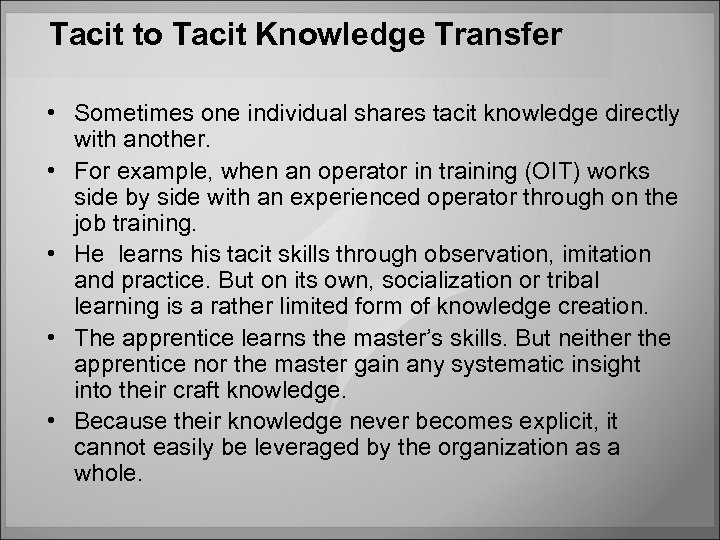 Tacit to Tacit Knowledge Transfer

• Sometimes one individual shares tacit knowledge directly with another.

• For example, when an operator in training (OIT) works side by side with an experienced operator through on the job training.

• He learns his tacit skills through observation, imitation and practice. But on its own, socialization or tribal learning is a rather limited form of knowledge creation.

• The apprentice learns the master's skills. But neither the apprentice nor the master gain any systematic insight into their craft knowledge.

• Because their knowledge never becomes explicit, it cannot easily be leveraged by the organization as a whole.